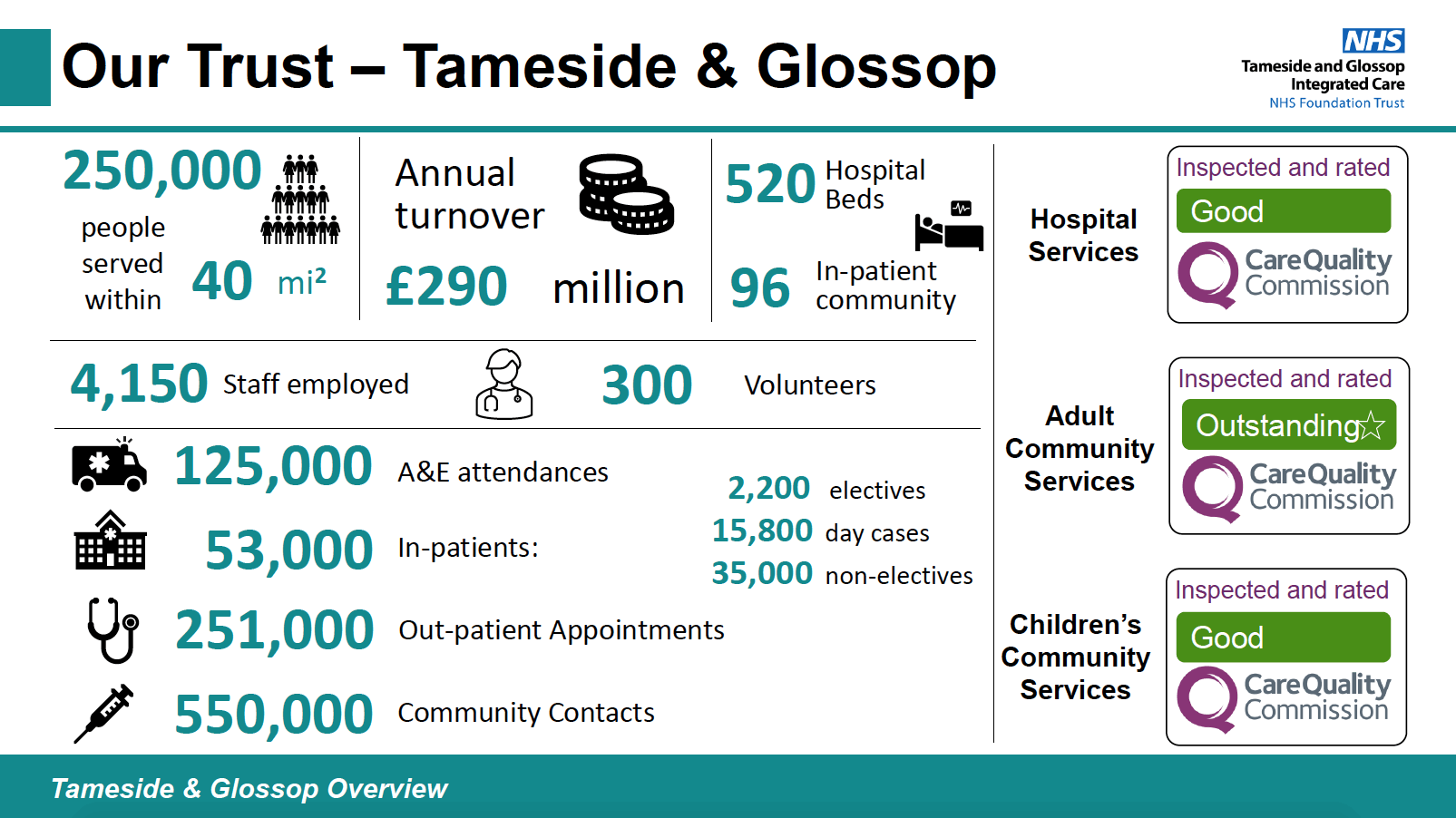 Our Trust – Tameside & Glossop

NHS
Tameside and Glossop Integrated Care
NHS Foundation Trust

250,000 people served within 40 mi²

Annual turnover £290 million

520 Hospital Beds

96 In-patient community

4,150 Staff employed

300 Volunteers

125,000 A&E attendances

53,000 In-patients:

2,200 electives
15,800 day cases
35,000 non-electives

251,000 Out-patient Appointments

550,000 Community Contacts

Hospital Services

Inspected and rated
Good
CareQuality Commission

Adult Community Services

Inspected and rated
Outstanding☆
CareQuality Commission

Children's Community Services

Inspected and rated
Good
CareQuality Commission

Tameside & Glossop Overview